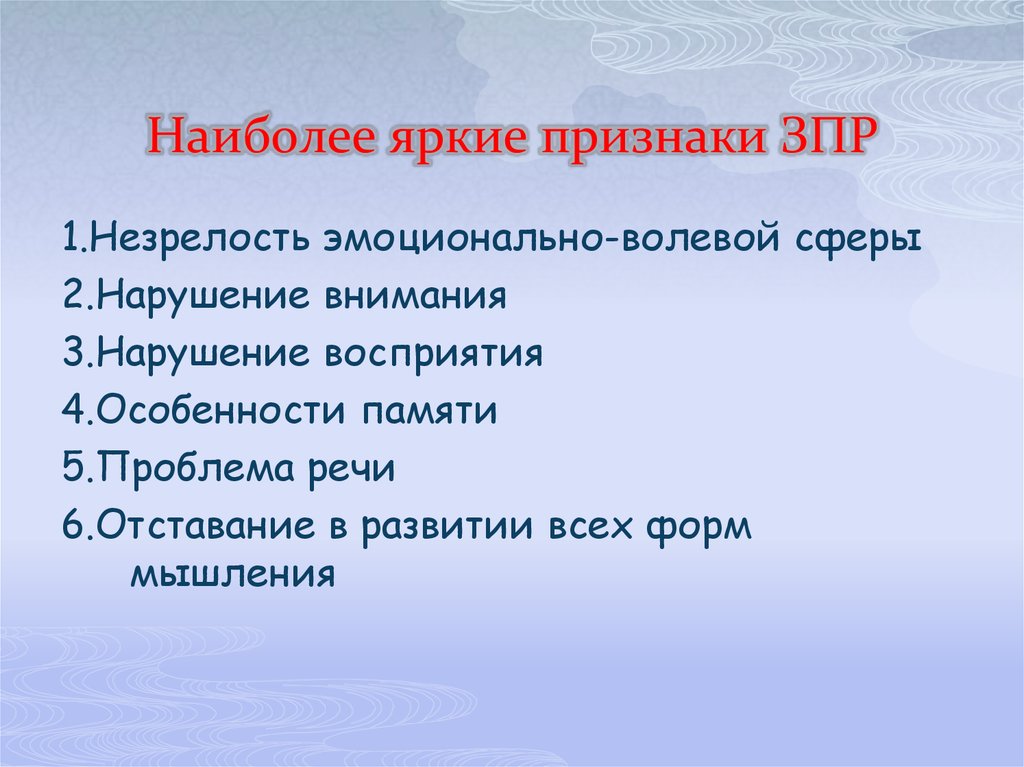 Наиболее яркие признаки ЗПР

1.Незрелость эмоционально-волевой сферы
2.Нарушение внимания
3.Нарушение восприятия
4.Особенности памяти
5.Проблема речи
6.Отставание в развитии всех форм мышления